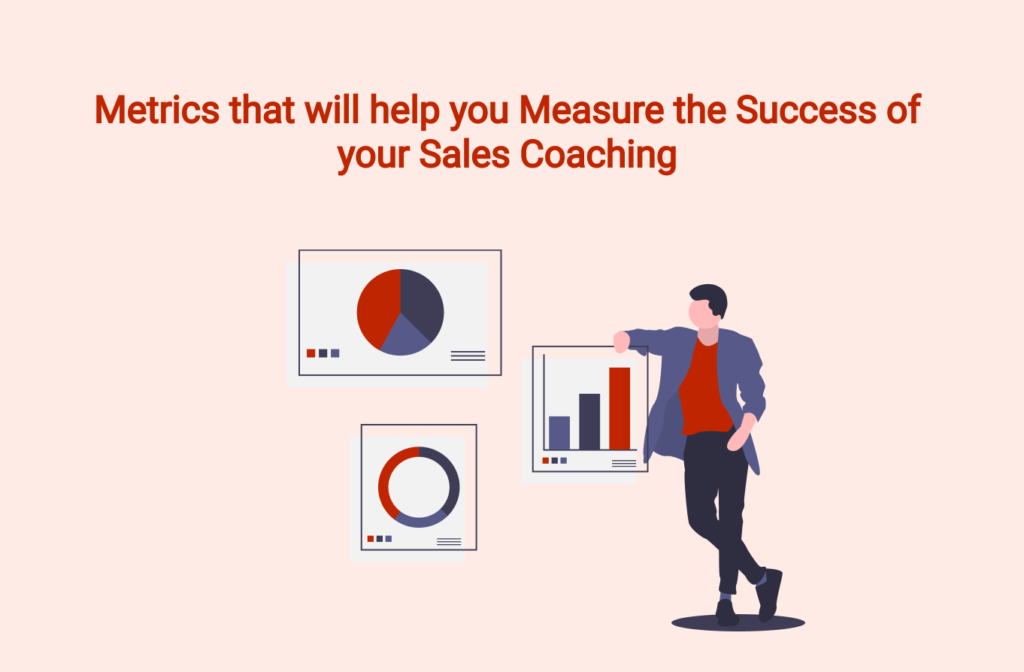 Metrics that will help you Measure the Success of your Sales Coaching